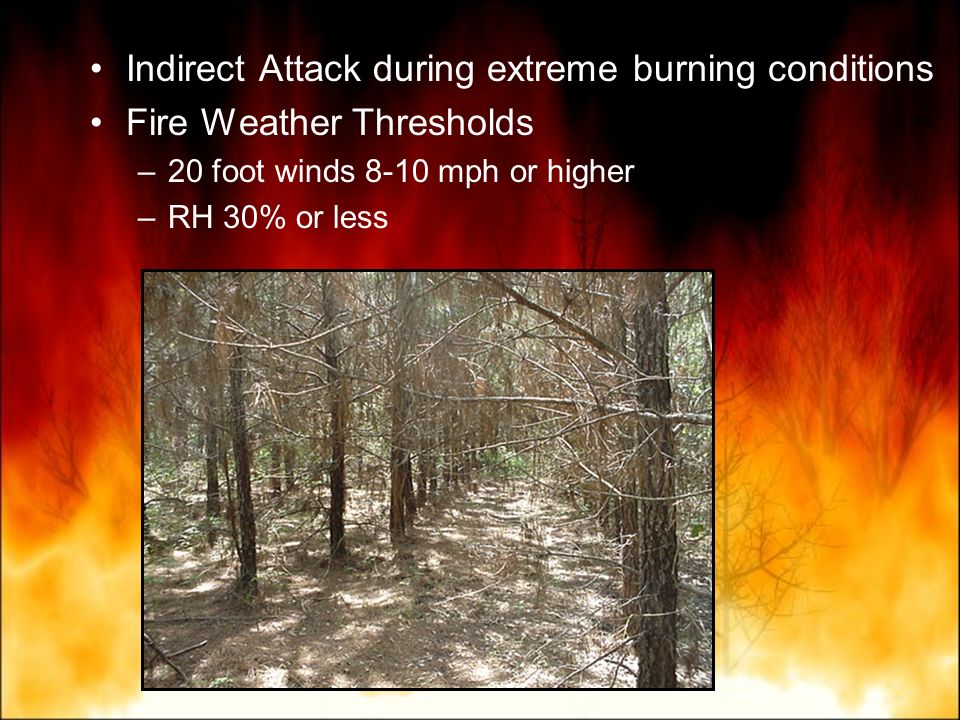 • Indirect Attack during extreme burning conditions
• Fire Weather Thresholds
– 20 foot winds 8-10 mph or higher
– RH 30% or less